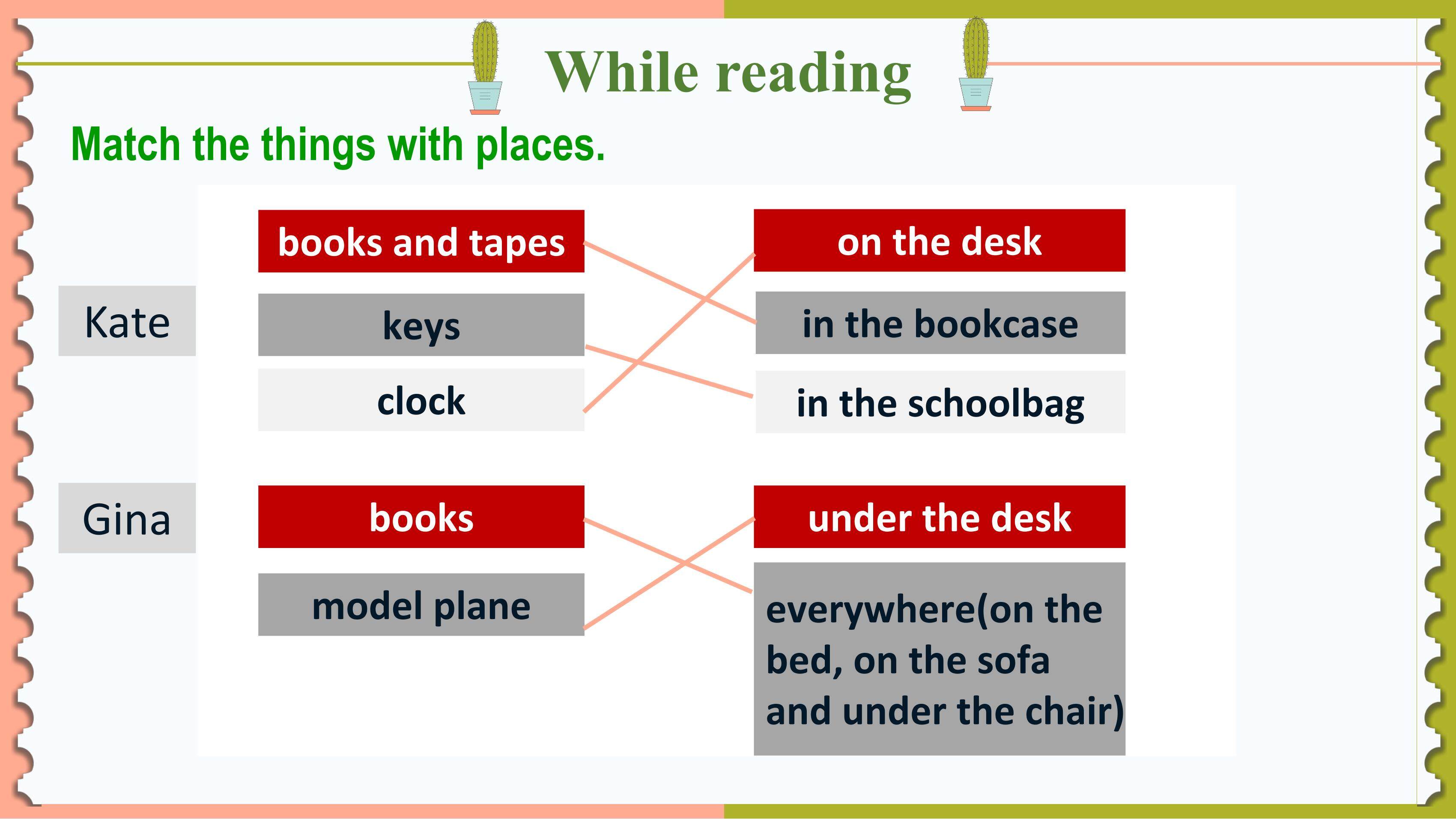 While reading

Match the things with places.

Kate

books and tapes

keys

clock

on the desk

in the bookcase

in the schoolbag

Gina

books

model plane

under the desk

everywhere(on the bed, on the sofa and under the chair)